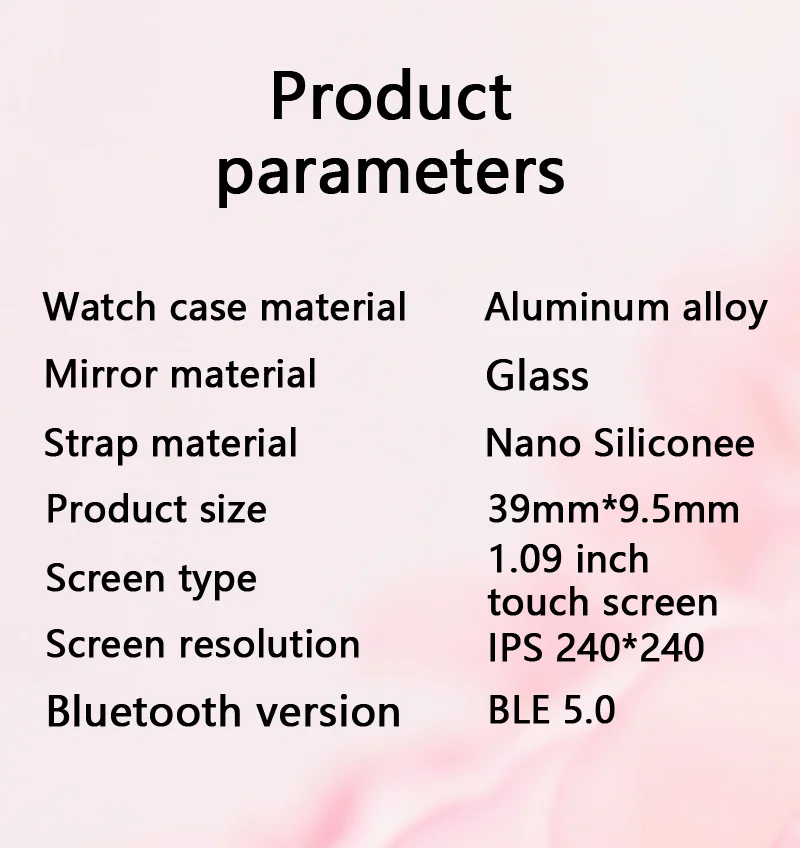 Product parameters

| | |
|---|---|
| Watch case material | Aluminum alloy |
| Mirror material | Glass |
| Strap material | Nano Siliconee |
| Product size | 39mm*9.5mm |
| Screen type | 1.09 inch touch screen |
| Screen resolution | IPS 240*240 |
| Bluetooth version | BLE 5.0 |